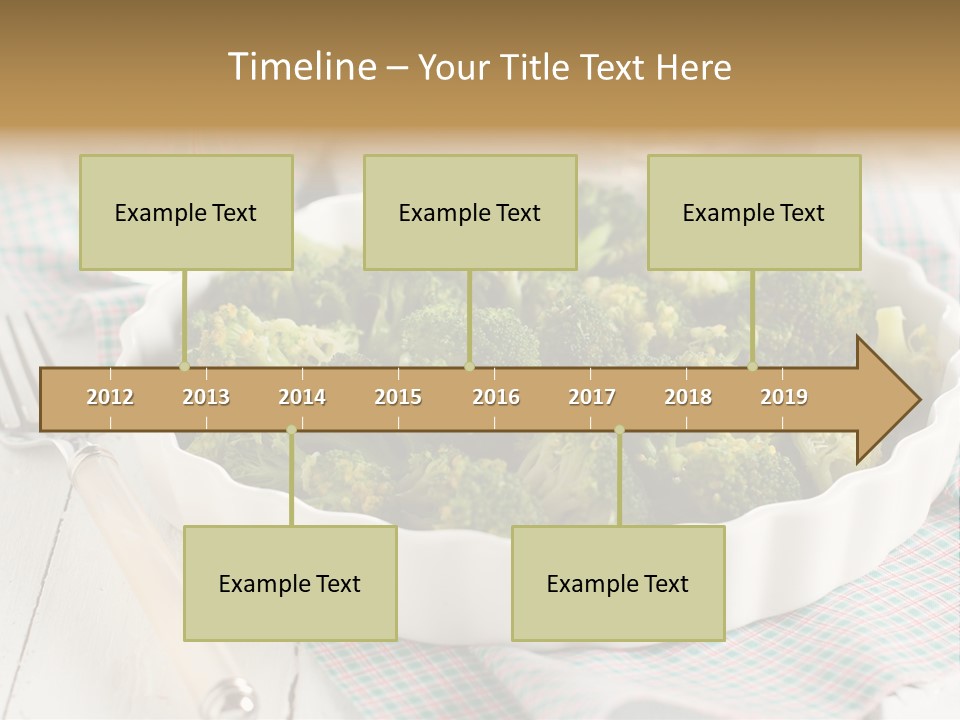 Timeline – Your Title Text Here

Example Text

Example Text

Example Text

2012 2013 2014 2015 2016 2017 2018 2019

Example Text

Example Text